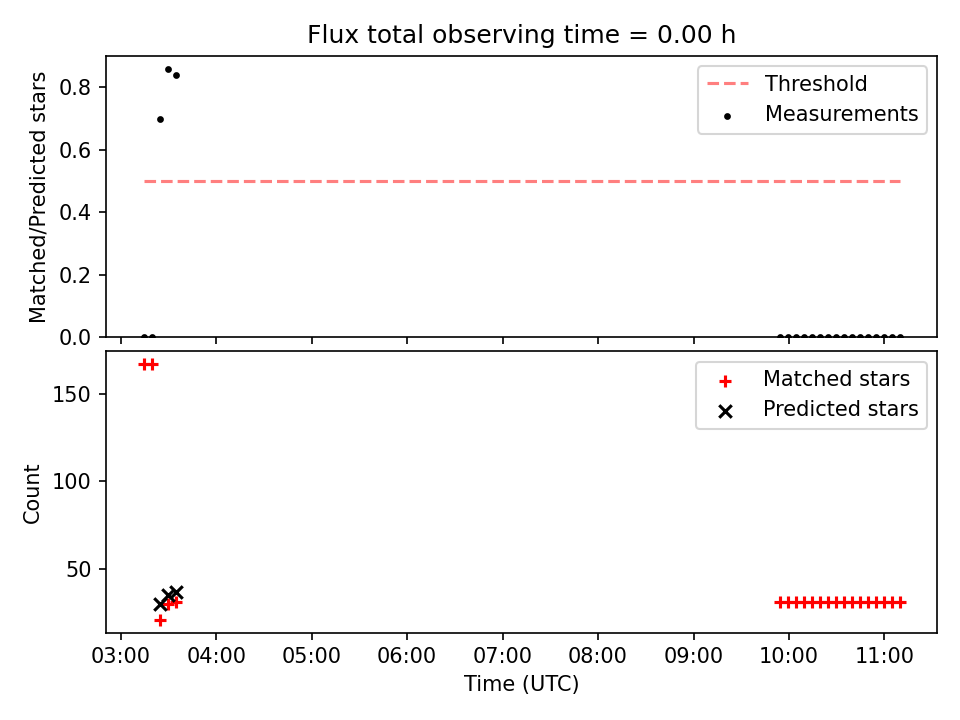 Flux total observing time = 0.00 h

Matched/Predicted stars

0.8
0.6
0.4
0.2
0.0

Threshold
Measurements

Count

150
100
50

Matched stars
Predicted stars

03:00
04:00
05:00
06:00
07:00
08:00
09:00
10:00
11:00

Time (UTC)